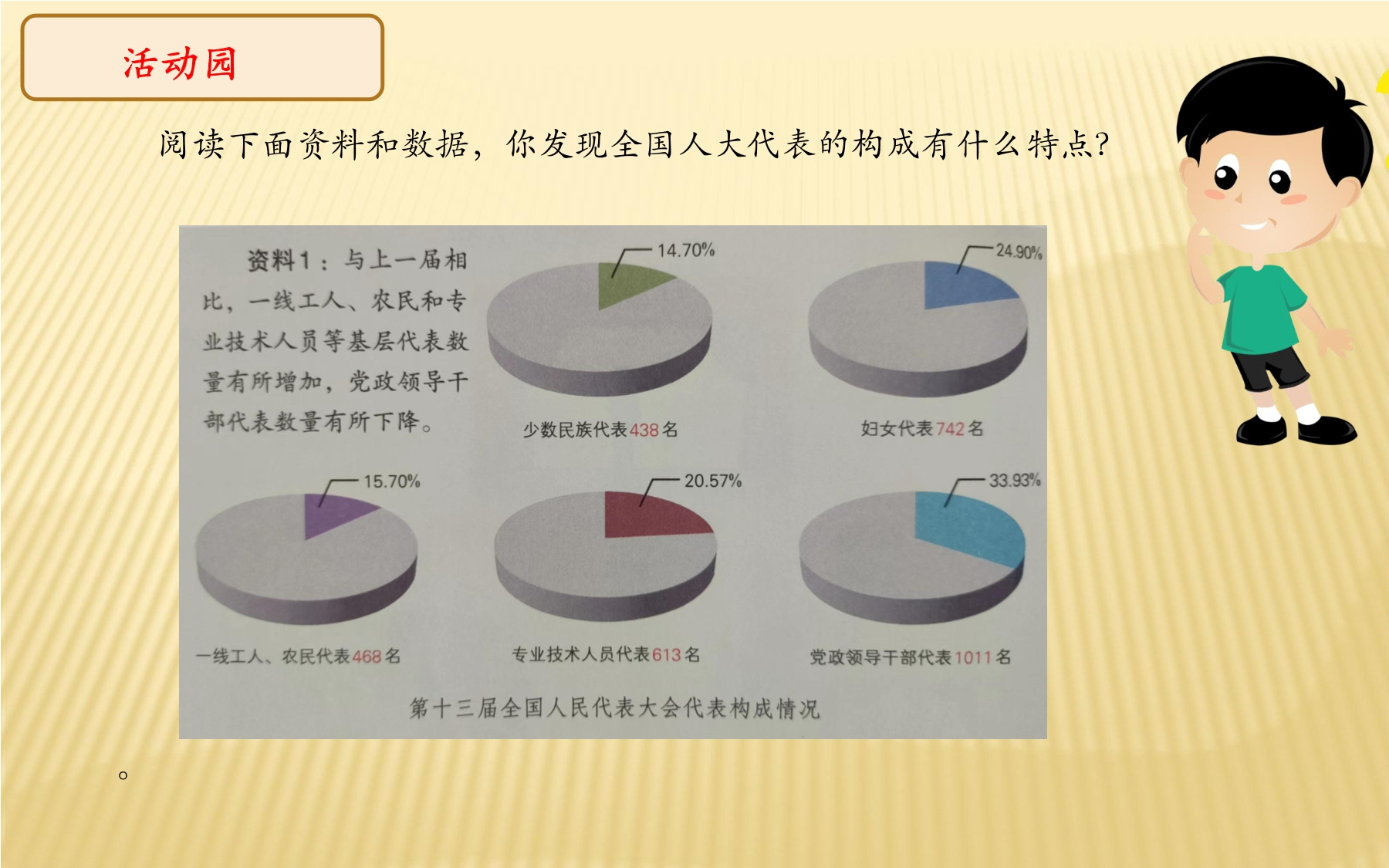 活动园

阅读下面资料和数据，你发现全国人大代表的构成有什么特点？

资料1：与上一届相比，一线工人、农民和专业技术人员等基层代表数量有所增加，党政领导干部代表数量有所下降。

14.70%

少数民族代表438名

24.90%

妇女代表742名

15.70%

一线工人、农民代表468名

20.57%

专业技术人员代表613名

33.93%

党政领导干部代表1011名

第十三届全国人民代表大会代表构成情况

。